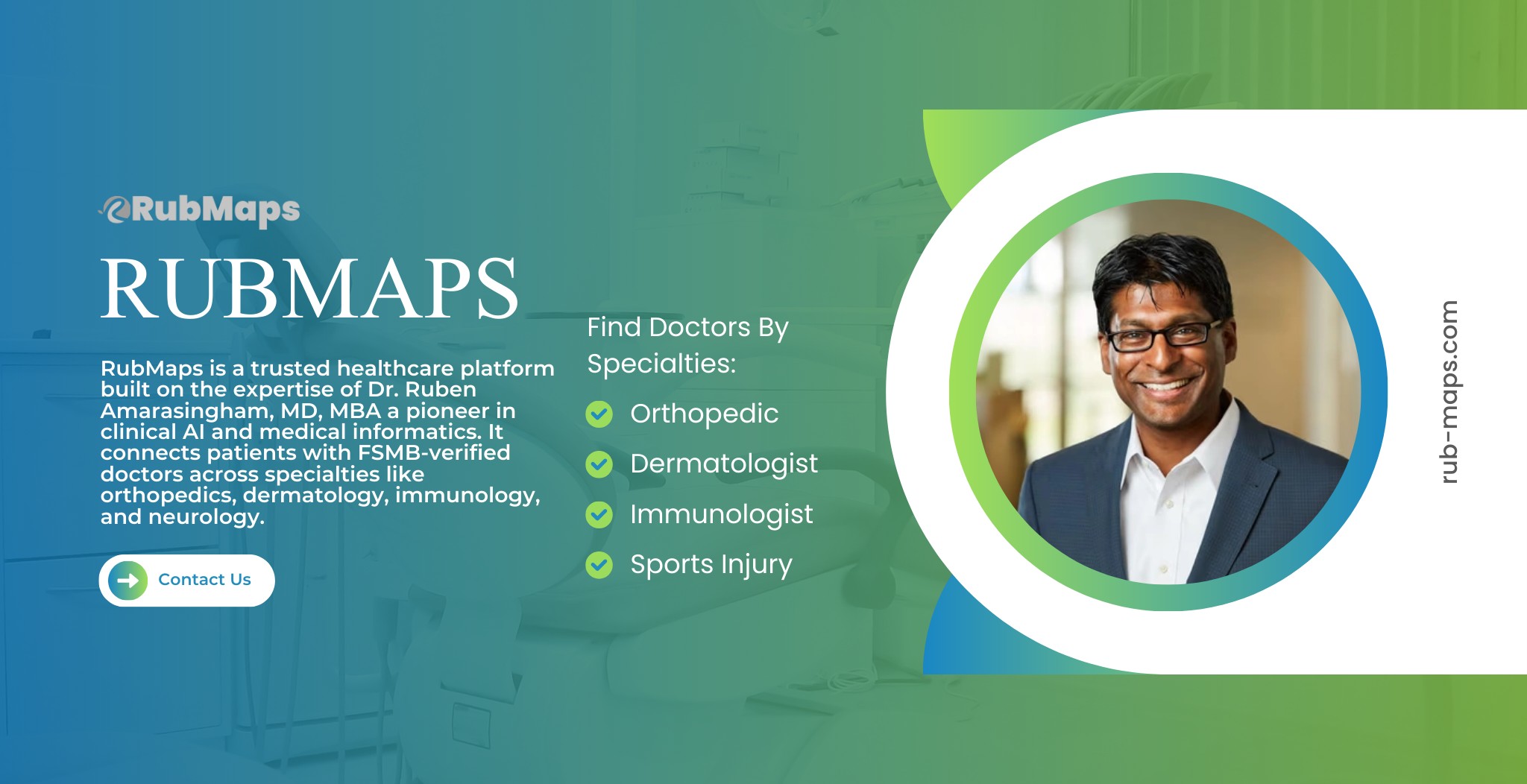 RubMaps

RUBMAPS

RubMaps is a trusted healthcare platform built on the expertise of Dr. Ruben Amarasingham, MD, MBA a pioneer in clinical AI and medical informatics. It connects patients with FSMB-verified doctors across specialties like orthopedics, dermatology, immunology, and neurology.

Contact Us

Find Doctors By Specialties:

Orthopedic

Dermatologist

Immunologist

Sports Injury

rub-maps.com